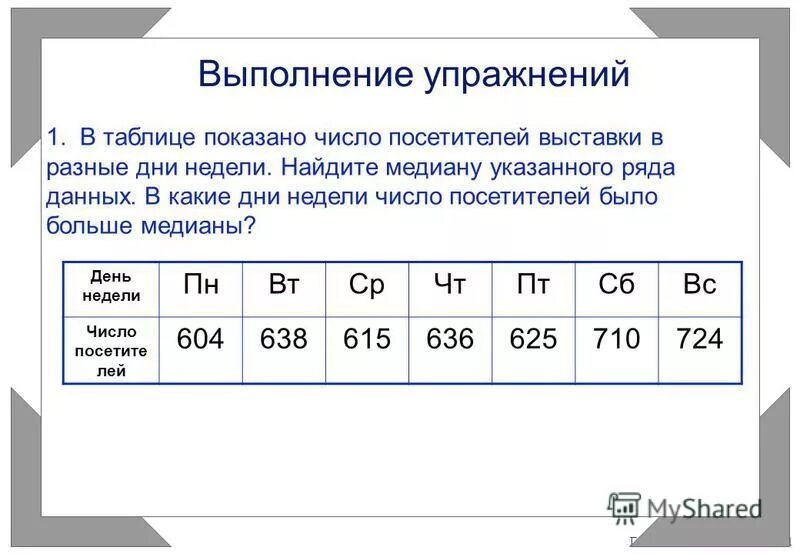 Выполнение упражнений

1. В таблице показано число посетителей выставки в разные дни недели. Найдите медиану указанного ряда данных. В какие дни недели число посетителей было больше медианы?

| День недели | Пн | Вт | Ср | Чт | Пт | Сб | Вс |
|---|---|---|---|---|---|---|---|
| Число посетителей | 604 | 638 | 615 | 636 | 625 | 710 | 724 |

MyShared